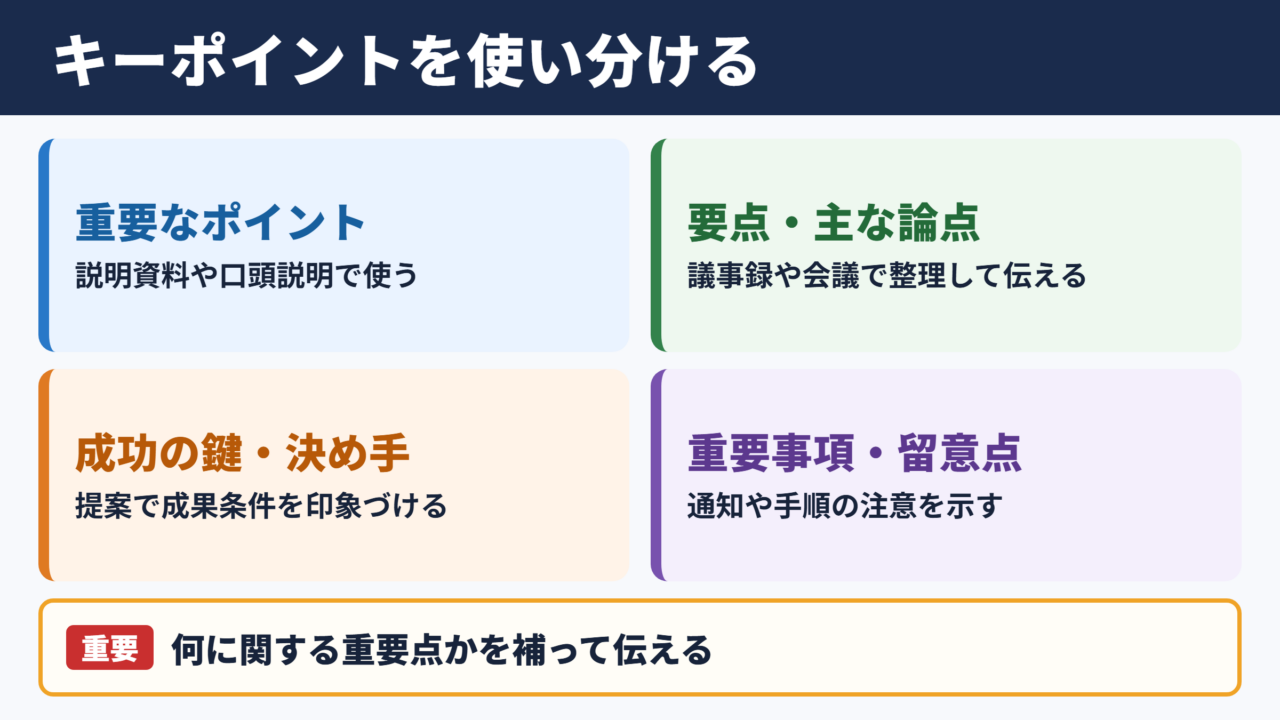 キーポイントを使い分ける

重要なポイント
説明資料や口頭説明で使う

要点・主な論点
議事録や会議で整理して伝える

成功の鍵・決め手
提案で成果条件を印象づける

重要事項・留意点
通知や手順の注意を示す

重要 何に関する重要点かを補って伝える